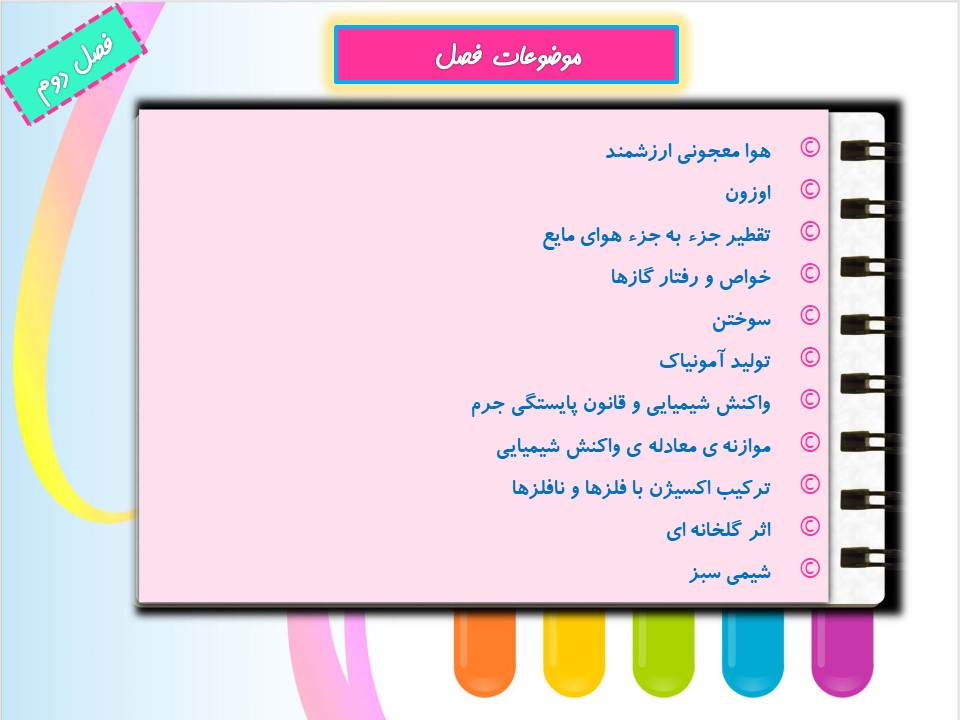 فصل دوم

موضوعات فصل

© هوا معجونی ارزشمند
© اوزون
© تقطیر جزء به جزء هوای مایع
© خواص و رفتار گازها
© سوختن
© تولید آمونیاک
© واکنش شیمیایی و قانون پایستگی جرم
© موازنه ی معادله ی واکنش شیمیایی
© ترکیب اکسیژن با فلزها و نافلزها
© اثر گلخانه ای
© شیمی سبز